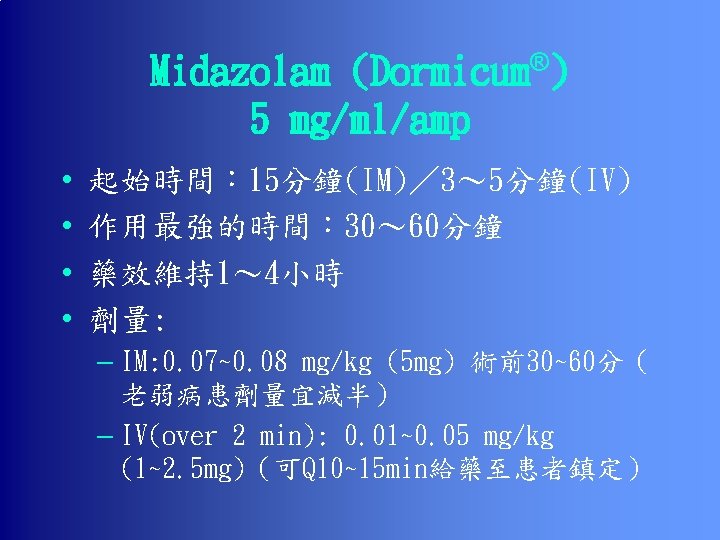 Midazolam (Dormicum®)
5 mg/ml/amp

• 起始時間：15分鐘(IM)／3～5分鐘(IV)
• 作用最強的時間：30～60分鐘
• 藥效維持1～4小時
• 劑量:
- IM:0.07~0.08 mg/kg (5mg) 術前30~60分（老弱病患劑量宜減半）
- IV(over 2 min): 0.01~0.05 mg/kg (1~2.5mg)（可Q10~15min給藥至患者鎮定）